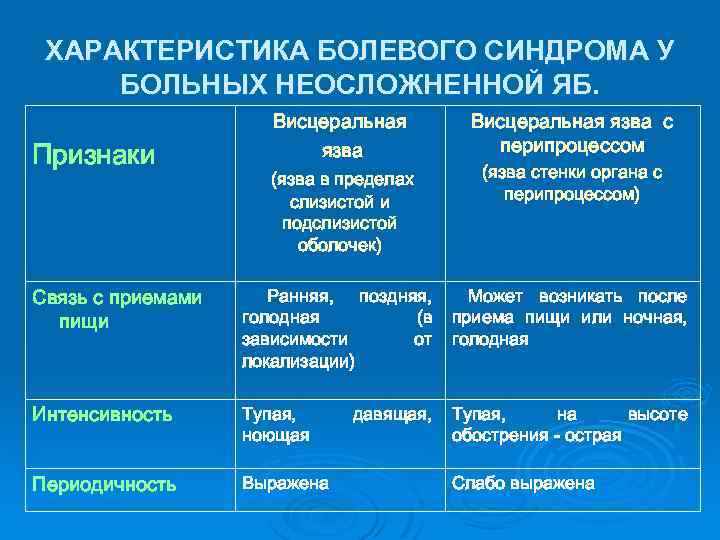 ХАРАКТЕРИСТИКА БОЛЕВОГО СИНДРОМА У БОЛЬНЫХ НЕОСЛОЖНЕННОЙ ЯБ.

| Признаки | Висцеральная язва (язва в пределах слизистой и подслизистой оболочек) | Висцеральная язва с перипроцессом (язва стенки органа с перипроцессом) |
|---|---|---|
| Связь с приемами пищи | Ранняя, поздняя, голодная (в зависимости от локализации) | Может возникать после приема пищи или ночная, голодная |
| Интенсивность | Тупая, давящая, ноющая | Тупая, на высоте обострения - острая |
| Периодичность | Выражена | Слабо выражена |